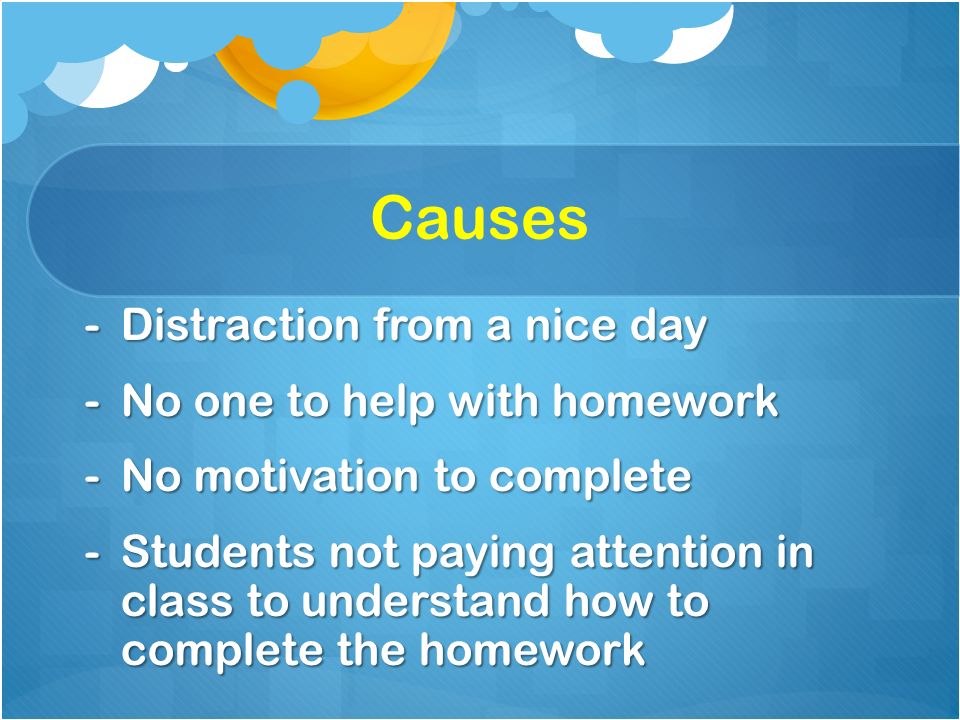 Causes

- Distraction from a nice day
- No one to help with homework
- No motivation to complete
- Students not paying attention in class to understand how to complete the homework